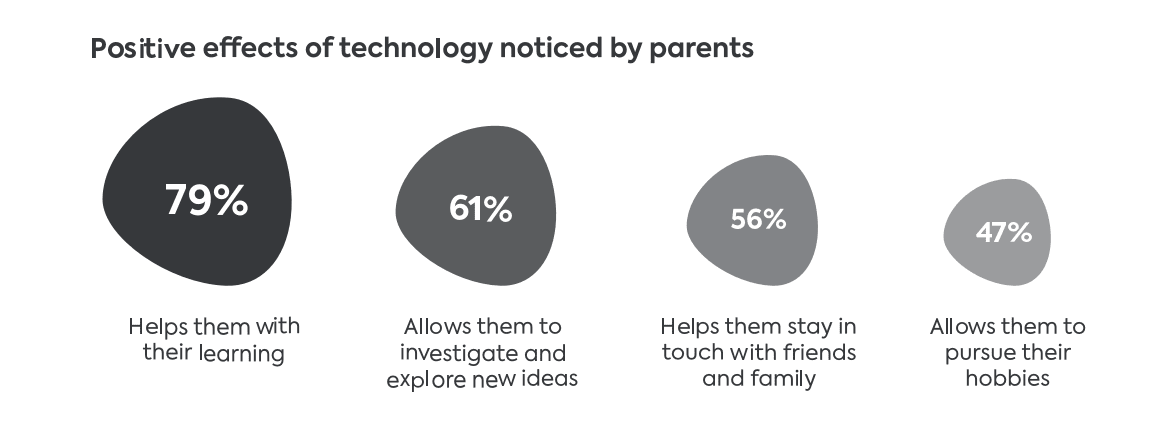 Positive effects of technology noticed by parents

79%

Helps them with their learning

61%

Allows them to investigate and explore new ideas

56%

Helps them stay in touch with friends and family

47%

Allows them to pursue their hobbies